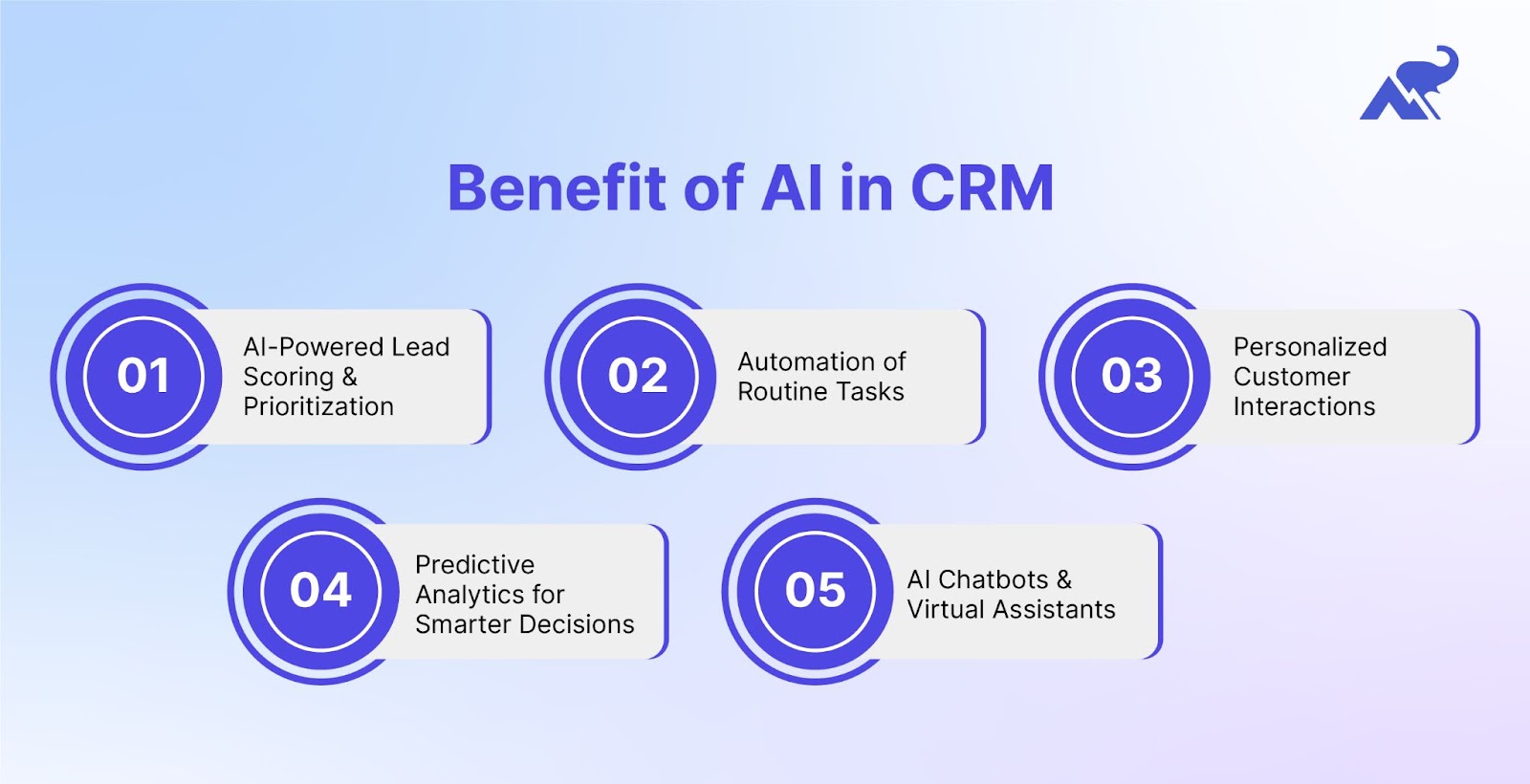 Benefit of AI in CRM

01
AI-Powered Lead Scoring & Prioritization

02
Automation of Routine Tasks

03
Personalized Customer Interactions

04
Predictive Analytics for Smarter Decisions

05
AI Chatbots & Virtual Assistants